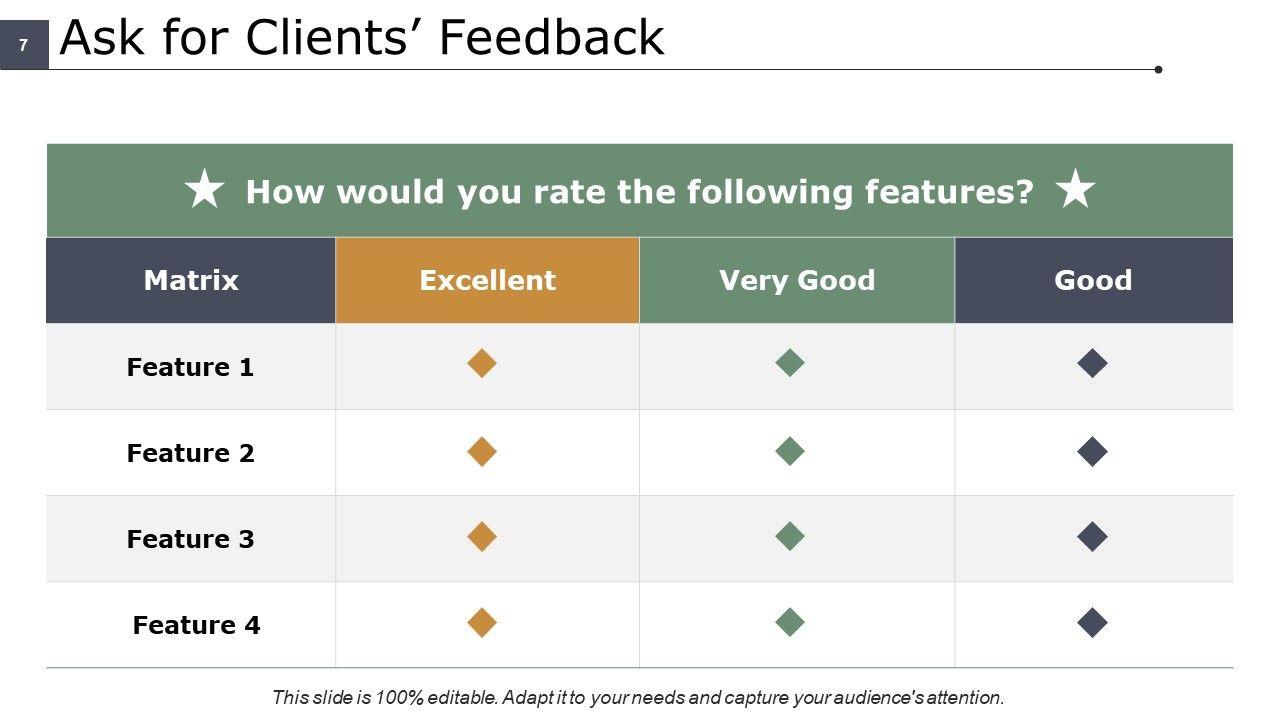 7

Ask for Clients’ Feedback

★ How would you rate the following features? ★

| Matrix | Excellent | Very Good | Good |
|---|---|---|---|
| Feature 1 | ◆ | ◆ | ◆ |
| Feature 2 | ◆ | ◆ | ◆ |
| Feature 3 | ◆ | ◆ | ◆ |
| Feature 4 | ◆ | ◆ | ◆ |

This slide is 100% editable. Adapt it to your needs and capture your audience's attention.